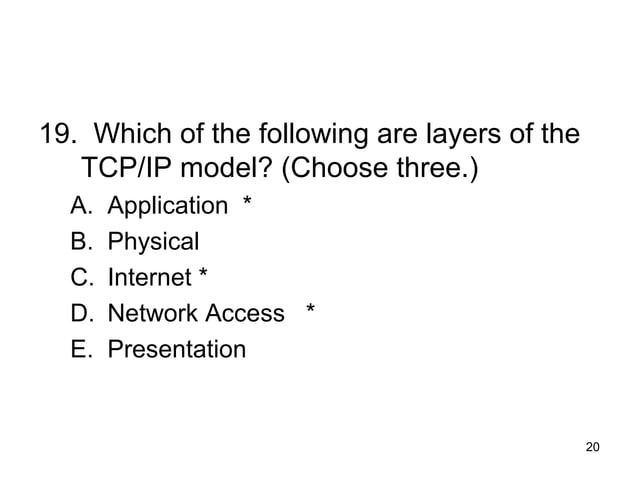 19. Which of the following are layers of the TCP/IP model? (Choose three.)

A. Application *
B. Physical
C. Internet *
D. Network Access *
E. Presentation

20